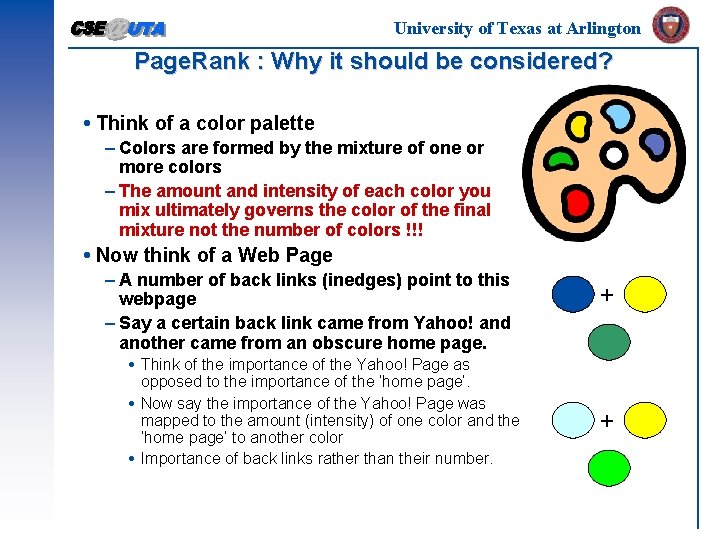 CSE@UTA

University of Texas at Arlington

PageRank : Why it should be considered?

• Think of a color palette
– Colors are formed by the mixture of one or more colors
– The amount and intensity of each color you mix ultimately governs the color of the final mixture not the number of colors !!!

• Now think of a Web Page
– A number of back links (inedges) point to this webpage
– Say a certain back link came from Yahoo! and another came from an obscure home page.
• Think of the importance of the Yahoo! Page as opposed to the importance of the 'home page'.
• Now say the importance of the Yahoo! Page was mapped to the amount (intensity) of one color and the 'home page' to another color
• Importance of back links rather than their number.

+

+